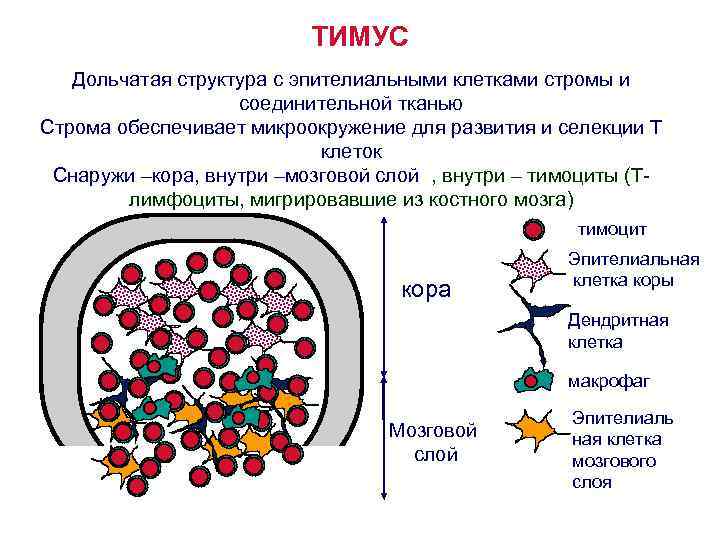 ТИМУС

Дольчатая структура с эпителиальными клетками стромы и соединительной тканью
Строма обеспечивает микроокружение для развития и селекции Т клеток
Снаружи –кора, внутри –мозговой слой , внутри – тимоциты (Т-лимфоциты, мигрировавшие из костного мозга)

кора

Мозговой слой

тимоцит

Эпителиальная клетка коры

Дендритная клетка

макрофаг

Эпителиаль ная клетка мозгового слоя